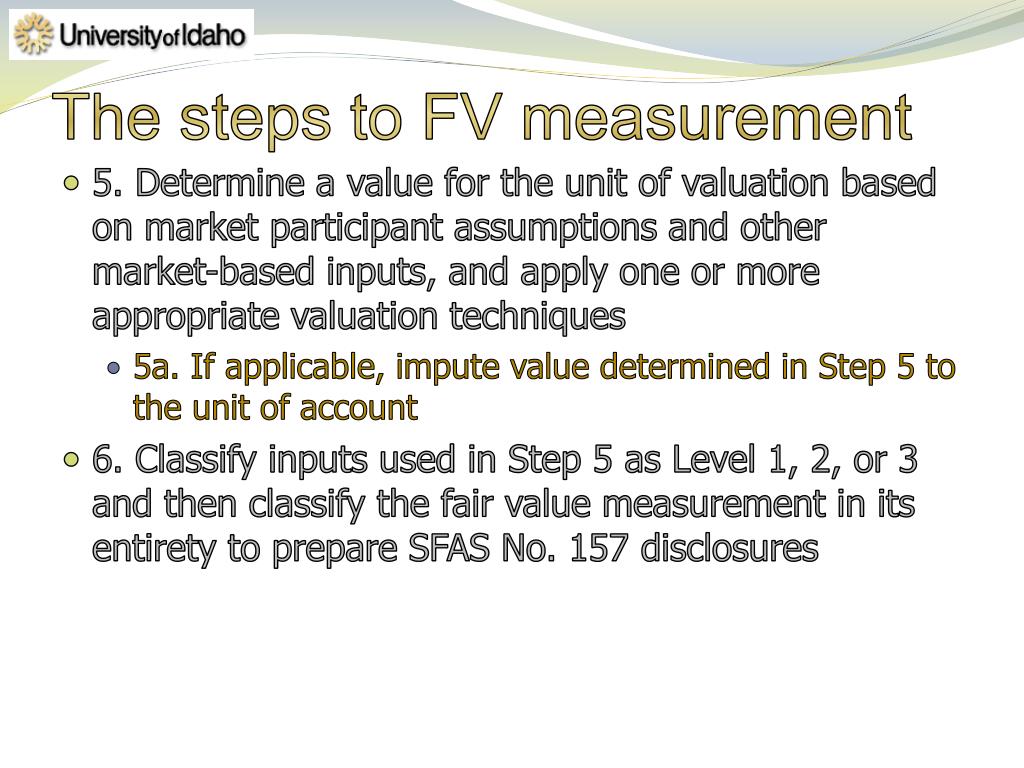 University of Idaho

The steps to FV measurement

5. Determine a value for the unit of valuation based on market participant assumptions and other market-based inputs, and apply one or more appropriate valuation techniques

5a. If applicable, impute value determined in Step 5 to the unit of account

6. Classify inputs used in Step 5 as Level 1, 2, or 3 and then classify the fair value measurement in its entirety to prepare SFAS No. 157 disclosures